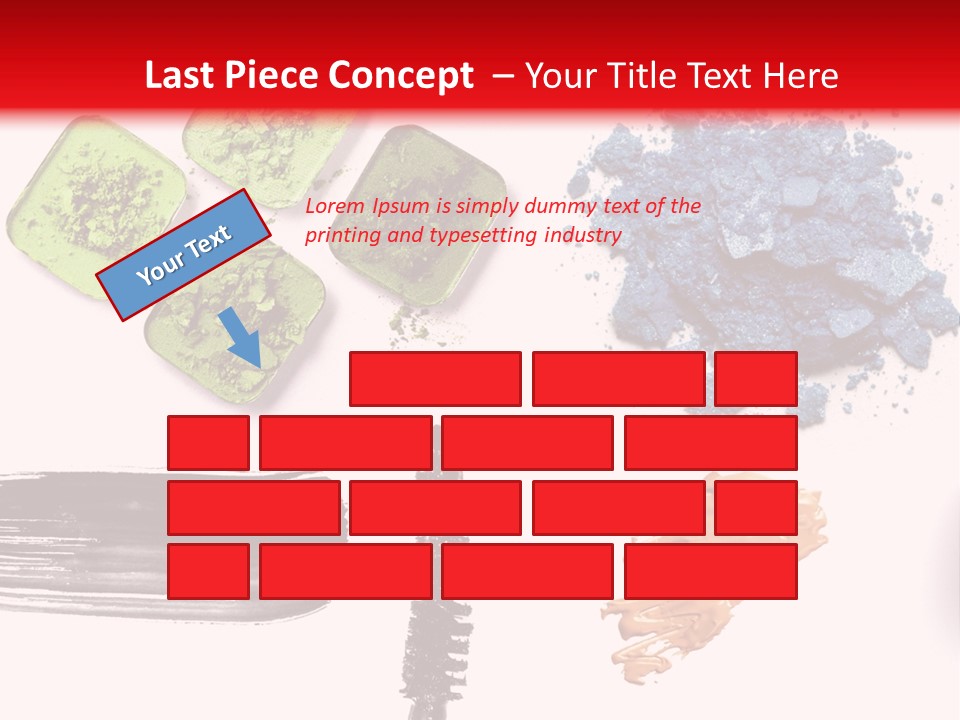 Last Piece Concept – Your Title Text Here

Your Text

Lorem Ipsum is simply dummy text of the printing and typesetting industry